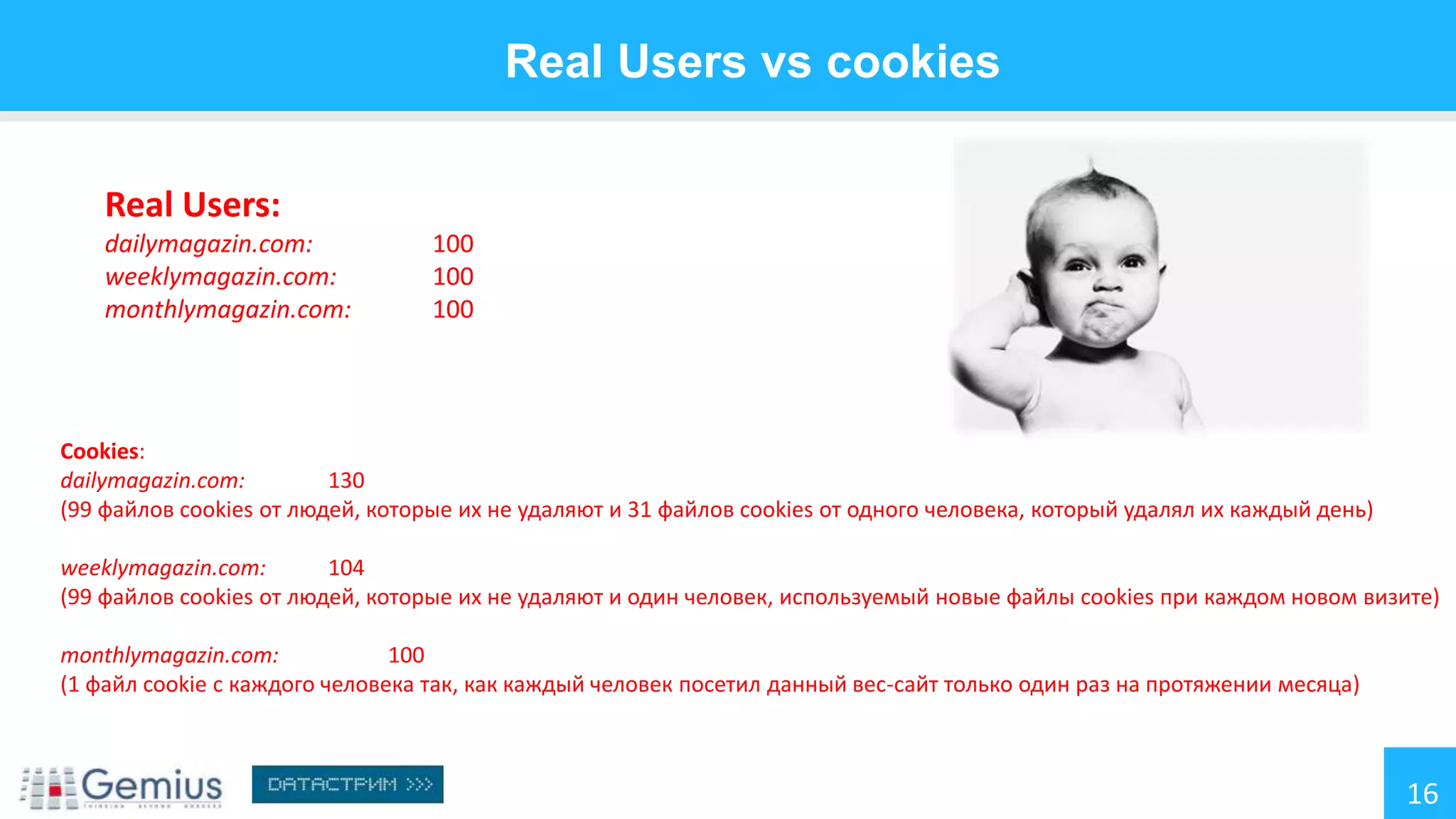 Real Users vs cookies

Real Users:
dailymagazin.com: 100
weeklymagazin.com: 100
monthlymagazin.com: 100

Cookies:
dailymagazin.com: 130
(99 файлов cookies от людей, которые их не удаляют и 31 файлов cookies от одного человека, который удалял их каждый день)

weeklymagazin.com: 104
(99 файлов cookies от людей, которые их не удаляют и один человек, используемый новые файлы cookies при каждом новом визите)

monthlymagazin.com: 100
(1 файл cookie с каждого человека так, как каждый человек посетил данный вес-сайт только один раз на протяжении месяца)

Gemius
ДАТАСТРИМ >>>

16